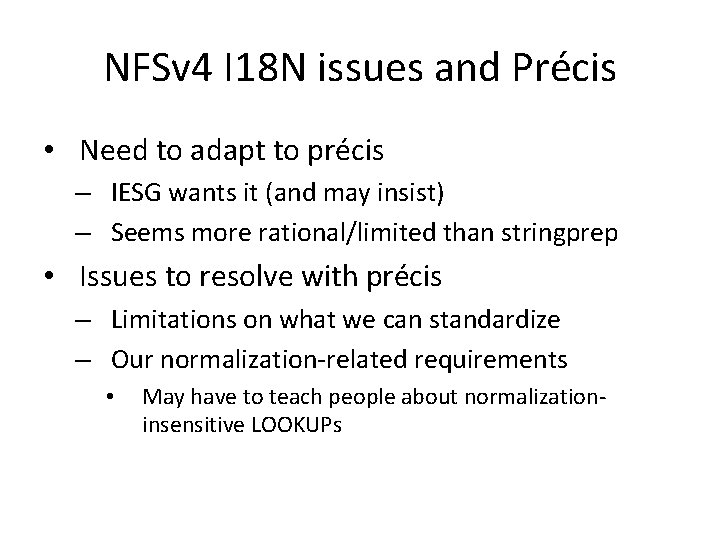 NFSv4 I18N issues and Précis

• Need to adapt to précis
  – IESG wants it (and may insist)
  – Seems more rational/limited than stringprep
• Issues to resolve with précis
  – Limitations on what we can standardize
  – Our normalization-related requirements
    • May have to teach people about normalization-insensitive LOOKUPs